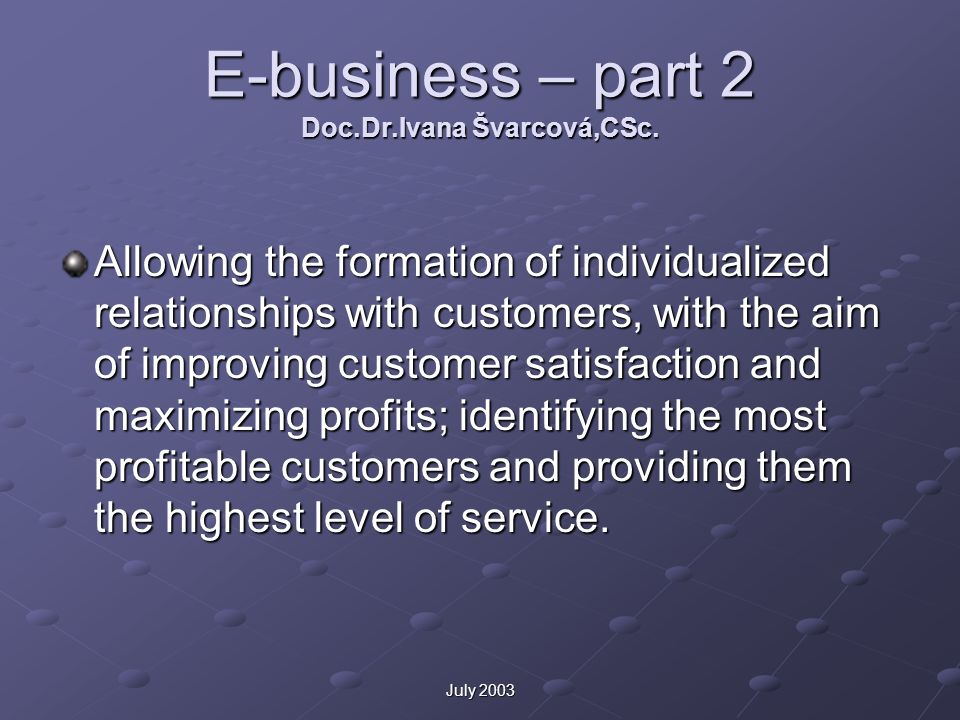 E-business – part 2
Doc.Dr.Ivana Švarcová,CSc.

Allowing the formation of individualized relationships with customers, with the aim of improving customer satisfaction and maximizing profits; identifying the most profitable customers and providing them the highest level of service.

July 2003